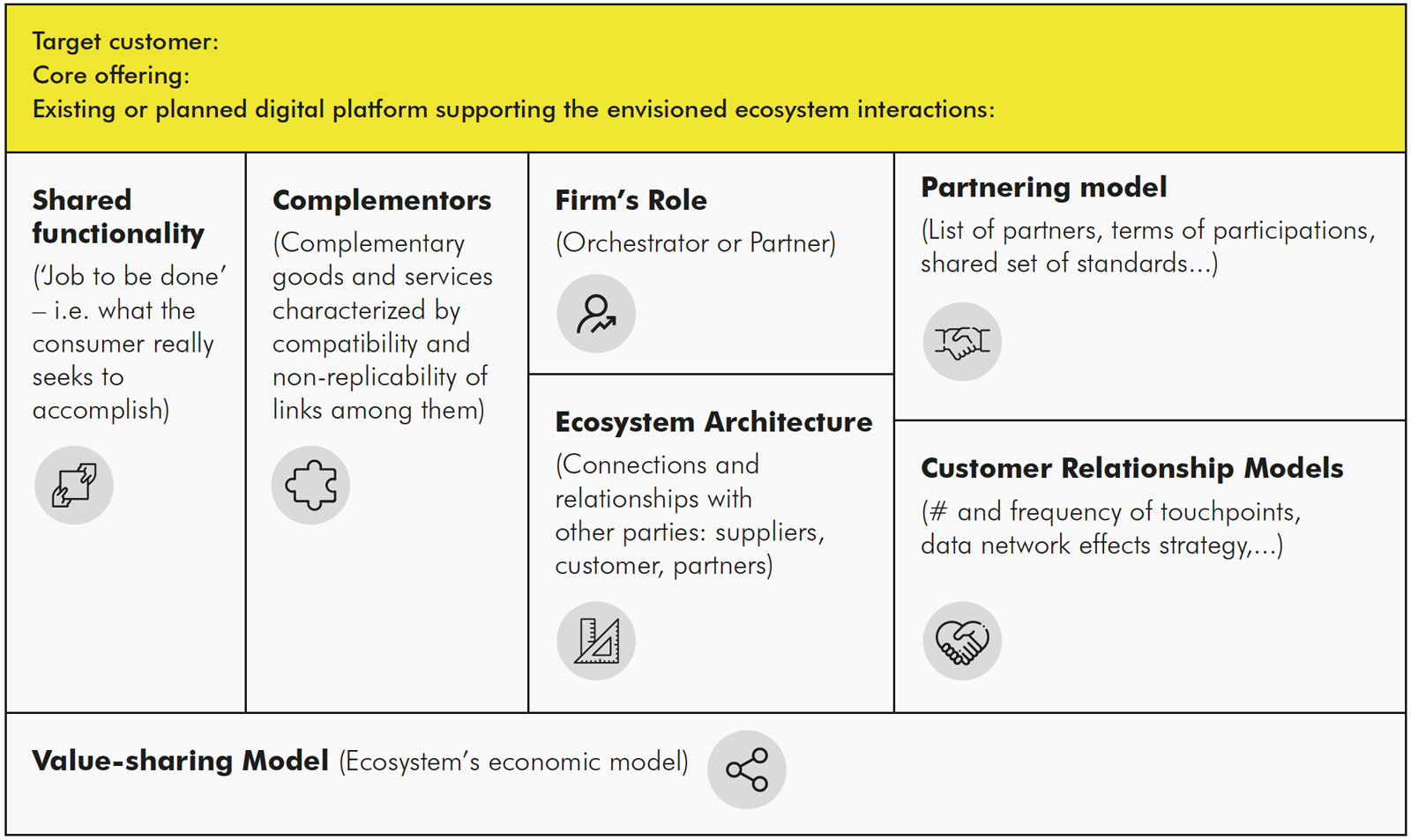 Target customer:
Core offering:
Existing or planned digital platform supporting the envisioned ecosystem interactions:

Shared functionality
('Job to be done' – i.e. what the consumer really seeks to accomplish)

Complementors
(Complementary goods and services characterized by compatibility and non-replicability of links among them)

Firm's Role
(Orchestrator or Partner)

Ecosystem Architecture
(Connections and relationships with other parties: suppliers, customer, partners)

Partnering model
(List of partners, terms of participations, shared set of standards...)

Customer Relationship Models
(# and frequency of touchpoints, data network effects strategy,...)

Value-sharing Model (Ecosystem's economic model)